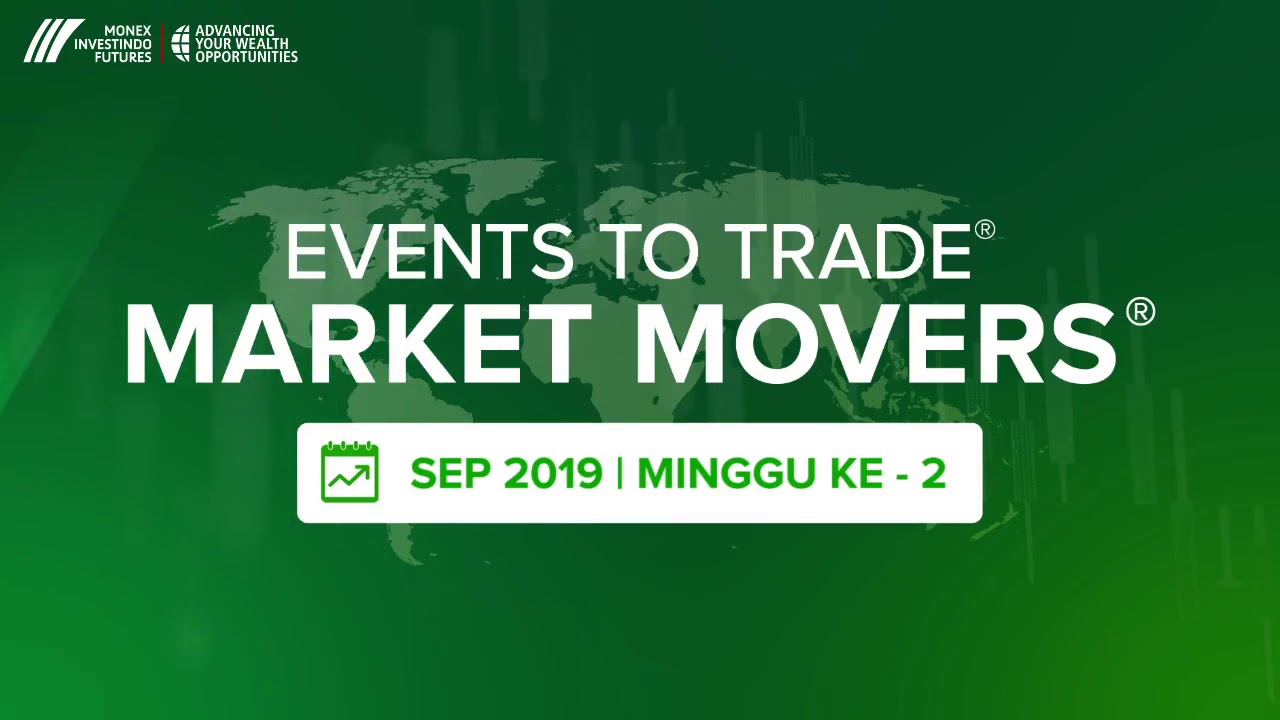 MONEX INVESTINDO FUTURES
ADVANCING YOUR WEALTH OPPORTUNITIES

EVENTS TO TRADE®
MARKET MOVERS®

SEP 2019 | MINGGU KE - 2